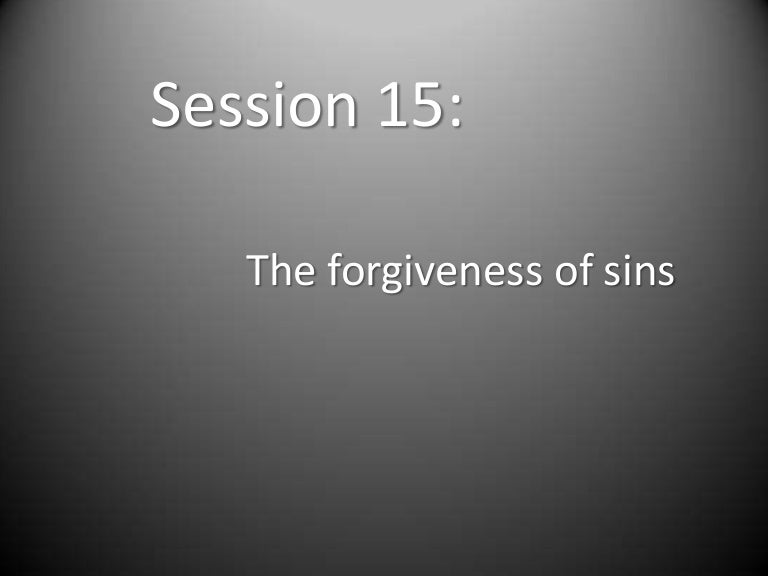 Session 15:

The forgiveness of sins